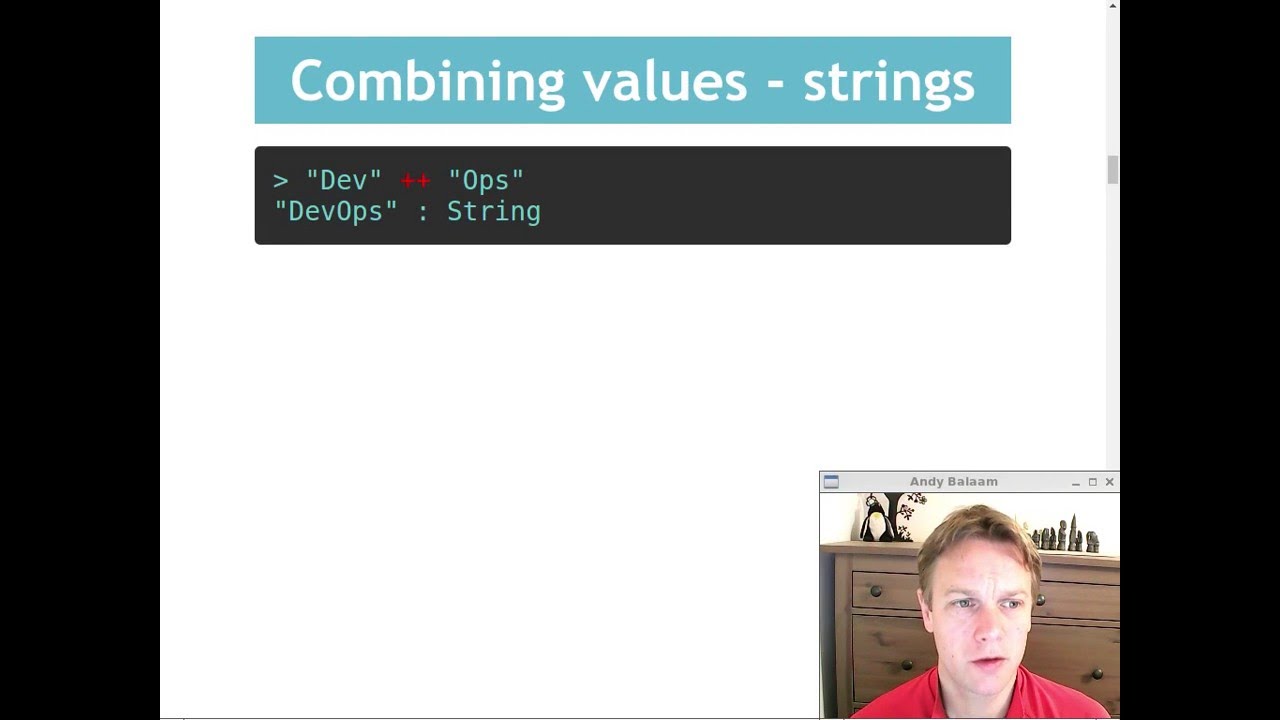 Combining values - strings

> "Dev" ++ "Ops"
"DevOps" : String

Andy Balaam